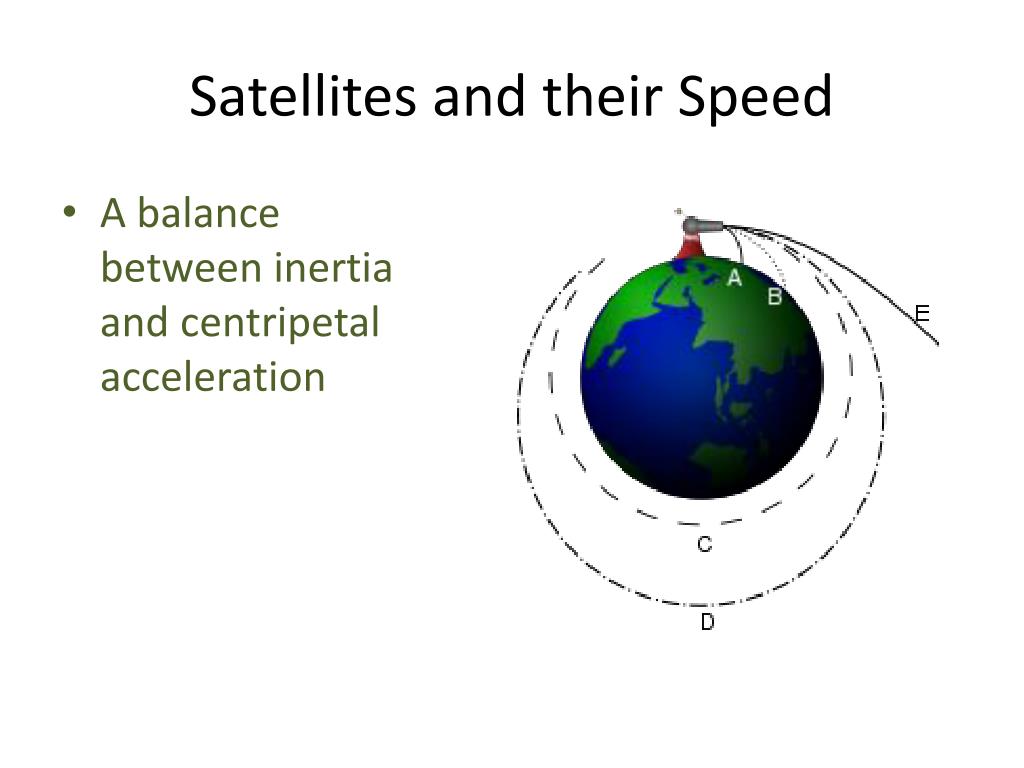 Satellites and their Speed

• A balance between inertia and centripetal acceleration

A
B
E
C
D